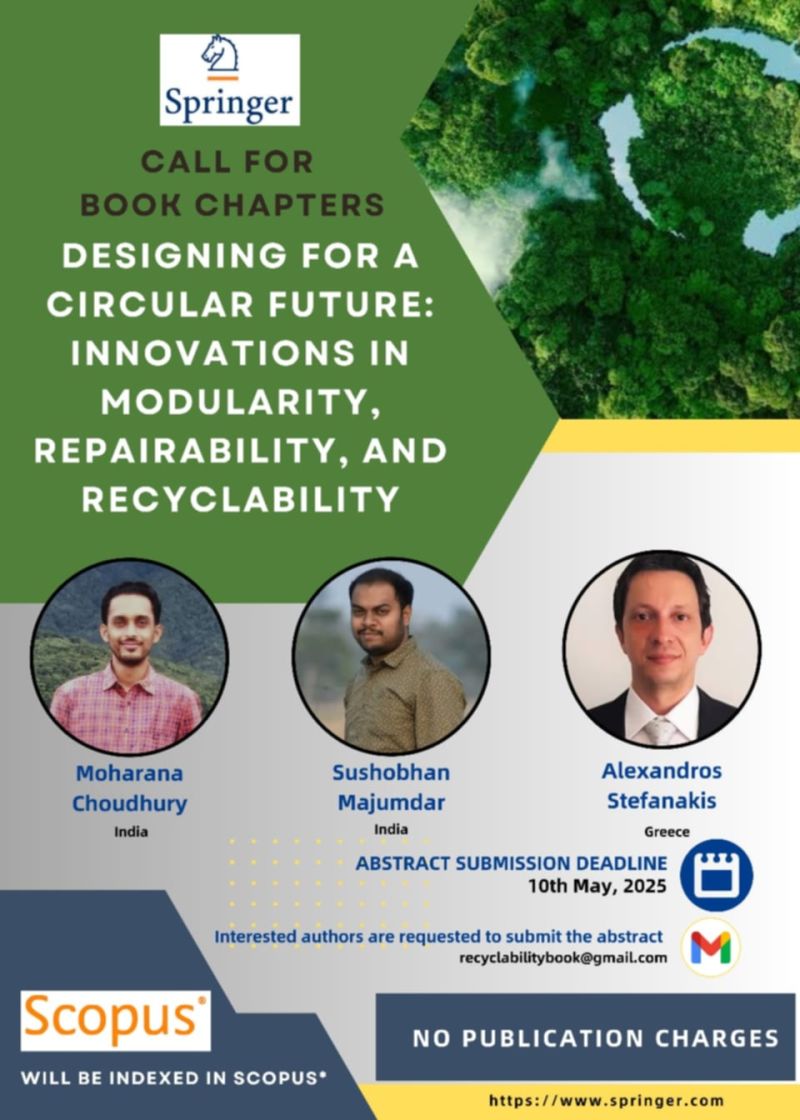 Springer

CALL FOR BOOK CHAPTERS

DESIGNING FOR A CIRCULAR FUTURE: INNOVATIONS IN MODULARITY, REPAIRABILITY, AND RECYCLABILITY

Moharana Choudhury
India

Sushobhan Majumdar
India

Alexandros Stefanakis
Greece

ABSTRACT SUBMISSION DEADLINE
10th May, 2025

Interested authors are requested to submit the abstract
recyclabilitybook@gmail.com

Scopus®

WILL BE INDEXED IN SCOPUS*

NO PUBLICATION CHARGES

https://www.springer.com